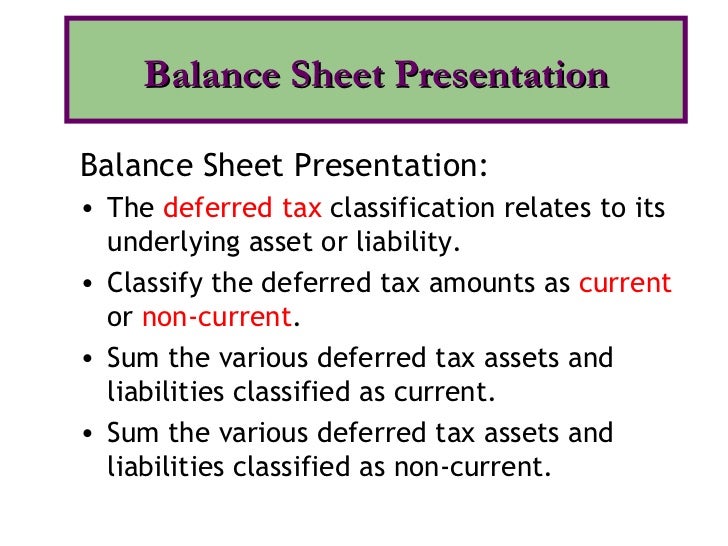 Balance Sheet Presentation

Balance Sheet Presentation:

• The deferred tax classification relates to its underlying asset or liability.

• Classify the deferred tax amounts as current or non-current.

• Sum the various deferred tax assets and liabilities classified as current.

• Sum the various deferred tax assets and liabilities classified as non-current.